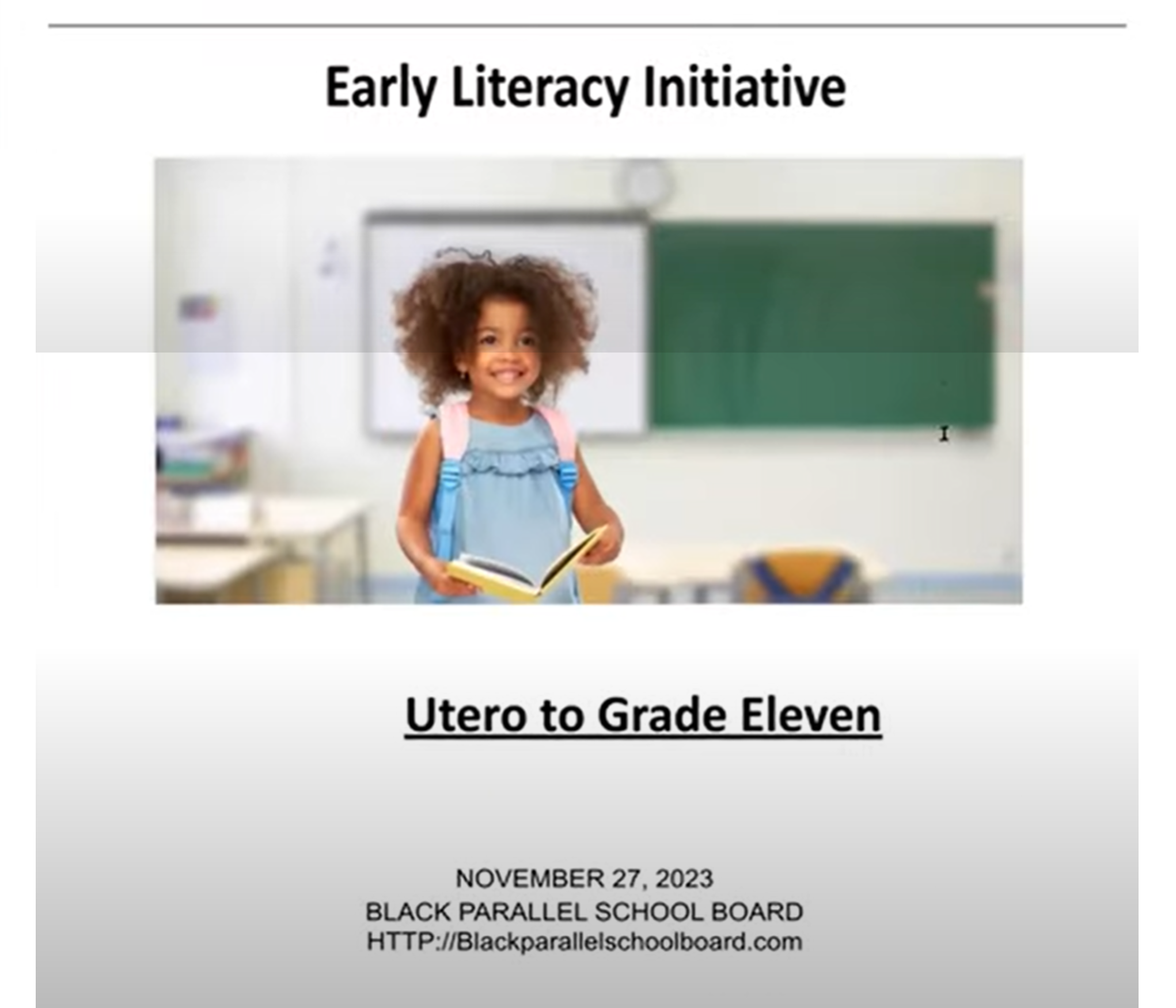 Early Literacy Initiative

Utero to Grade Eleven

NOVEMBER 27, 2023
BLACK PARALLEL SCHOOL BOARD
HTTP://Blackparallelschoolboard.com